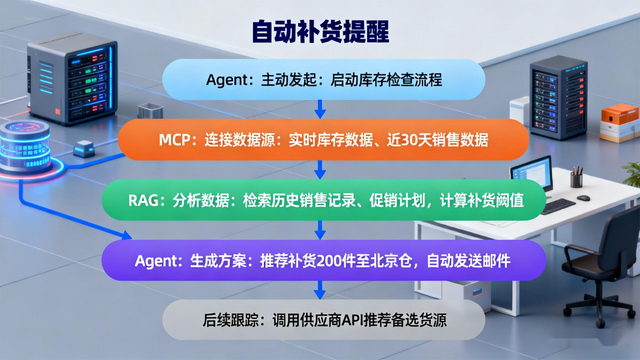 自动补货提醒

Agent：主动发起：启动库存检查流程

MCP：连接数据源：实时库存数据、近30天销售数据

RAG：分析数据：检索历史销售记录、促销计划，计算补货阈值

Agent：生成方案：推荐补货200件至北京仓，自动发送邮件

后续跟踪：调用供应商API推荐备选货源